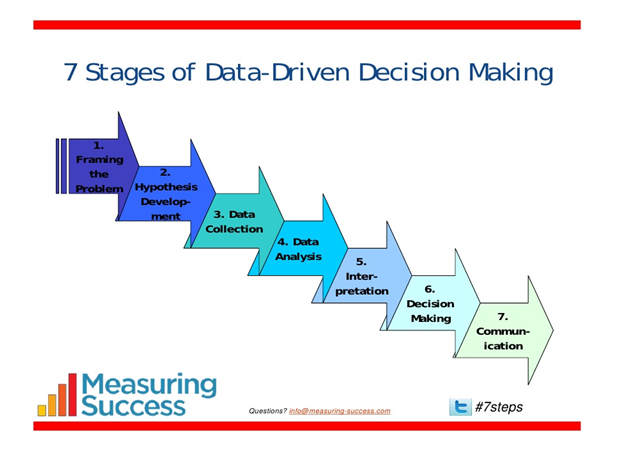 7 Stages of Data-Driven Decision Making

1. Framing the Problem

2. Hypothesis Development

3. Data Collection

4. Data Analysis

5. Interpretation

6. Decision Making

7. Communication

Measuring Success

Questions? info@measuring-success.com

#7steps